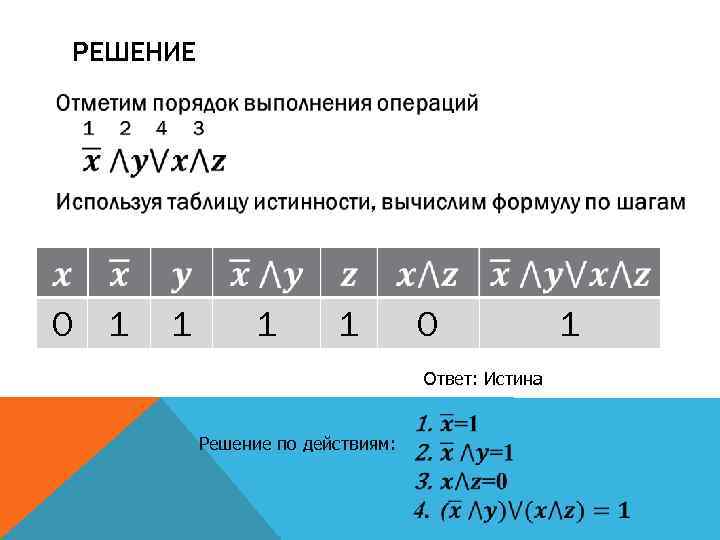 РЕШЕНИЕ

Отметим порядок выполнения операций

1 2 4 3

$\overline{x} \wedge y \vee x \wedge z$

Используя таблицу истинности, вычислим формулу по шагам

| $x$ | $\overline{x}$ | $y$ | $\overline{x} \wedge y$ | $z$ | $x \wedge z$ | $\overline{x} \wedge y \vee x \wedge z$ |
|---|---|---|---|---|---|---|
| 0 | 1 | 1 | 1 | 1 | 0 | 1 |

Ответ: Истина

Решение по действиям:

1. $\overline{x}=1$
2. $\overline{x} \wedge y=1$
3. $x \wedge z=0$
4. $(\overline{x} \wedge y) \vee (x \wedge z) = 1$